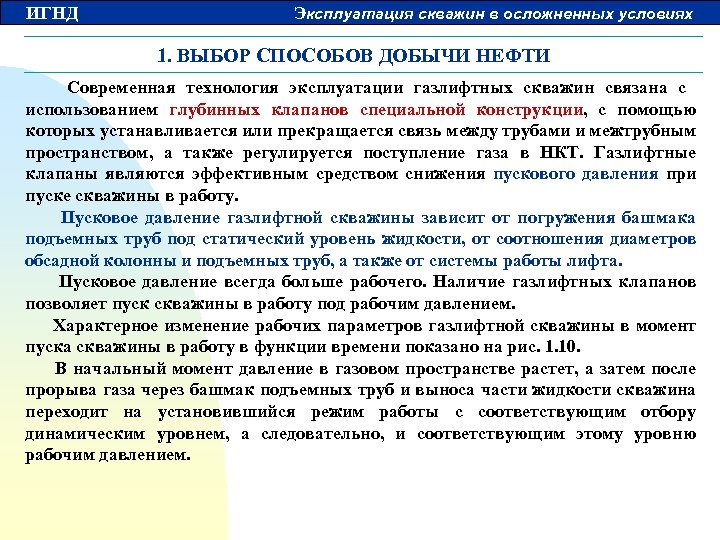 ИГНД

Эксплуатация скважин в осложненных условиях

1. ВЫБОР СПОСОБОВ ДОБЫЧИ НЕФТИ

Современная технология эксплуатации газлифтных скважин связана с использованием глубинных клапанов специальной конструкции, с помощью которых устанавливается или прекращается связь между трубами и межтрубным пространством, а также регулируется поступление газа в НКТ. Газлифтные клапаны являются эффективным средством снижения пускового давления при пуске скважины в работу.

Пусковое давление газлифтной скважины зависит от погружения башмака подъемных труб под статический уровень жидкости, от соотношения диаметров обсадной колонны и подъемных труб, а также от системы работы лифта.

Пусковое давление всегда больше рабочего. Наличие газлифтных клапанов позволяет пуск скважины в работу под рабочим давлением.

Характерное изменение рабочих параметров газлифтной скважины в момент пуска скважины в работу в функции времени показано на рис. 1.10.

В начальный момент давление в газовом пространстве растет, а затем после прорыва газа через башмак подъемных труб и выноса части жидкости скважина переходит на установившийся режим работы с соответствующим отбору динамическим уровнем, а следовательно, и соответствующим этому уровню рабочим давлением.